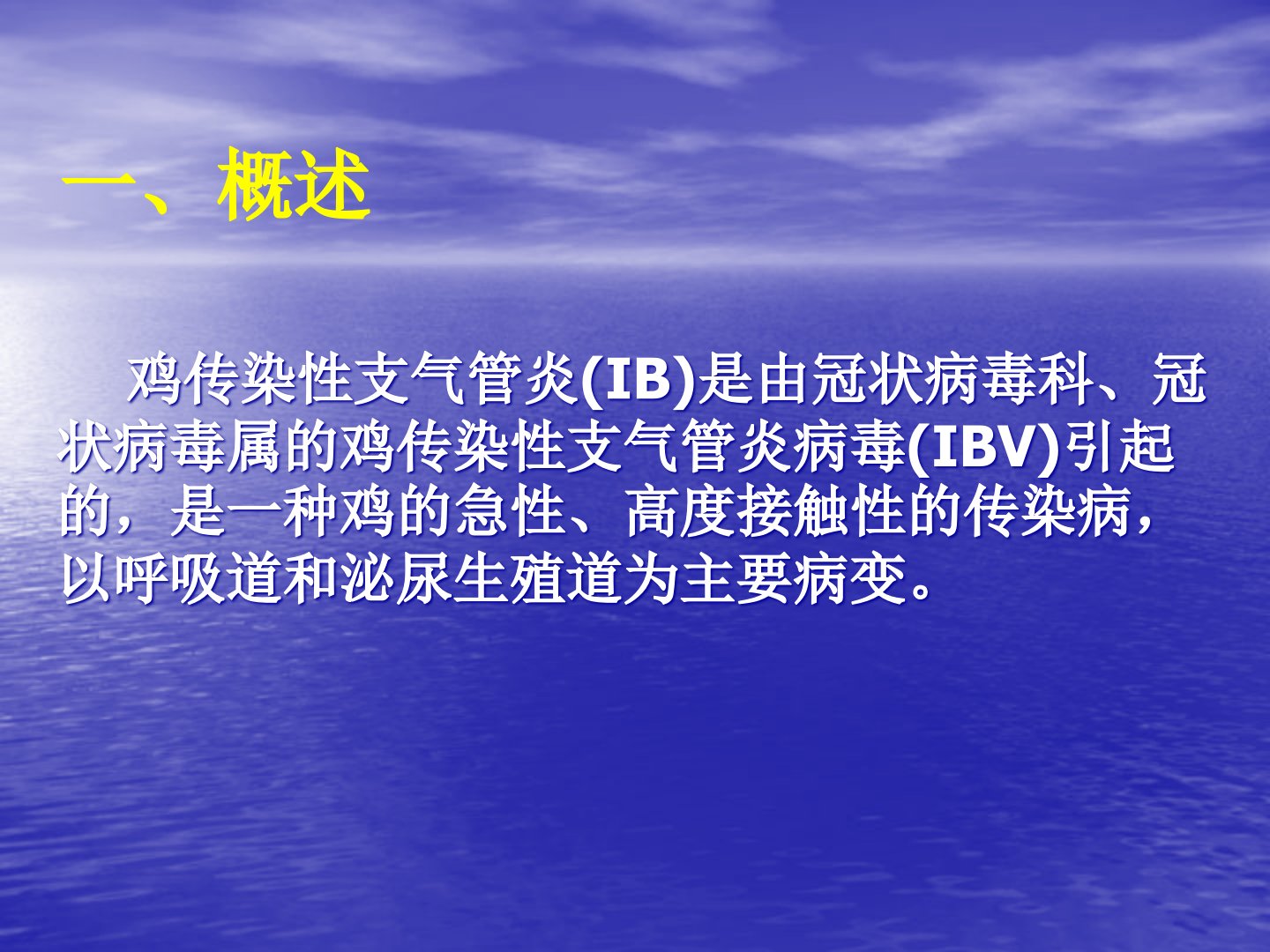 一、概述

鸡传染性支气管炎(IB)是由冠状病毒科、冠状病毒属的鸡传染性支气管炎病毒(IBV)引起的，是一种鸡的急性、高度接触性的传染病，以呼吸道和泌尿生殖道为主要病变。